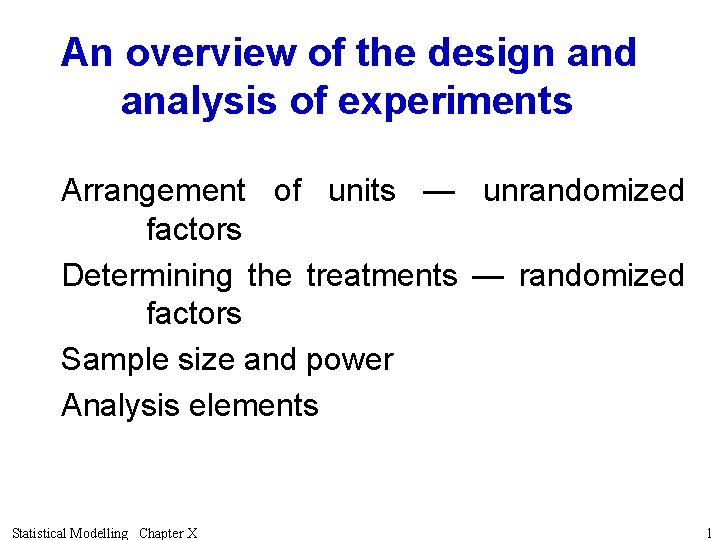 An overview of the design and analysis of experiments

Arrangement of units — unrandomized factors

Determining the treatments — randomized factors

Sample size and power

Analysis elements

Statistical Modelling Chapter X

1